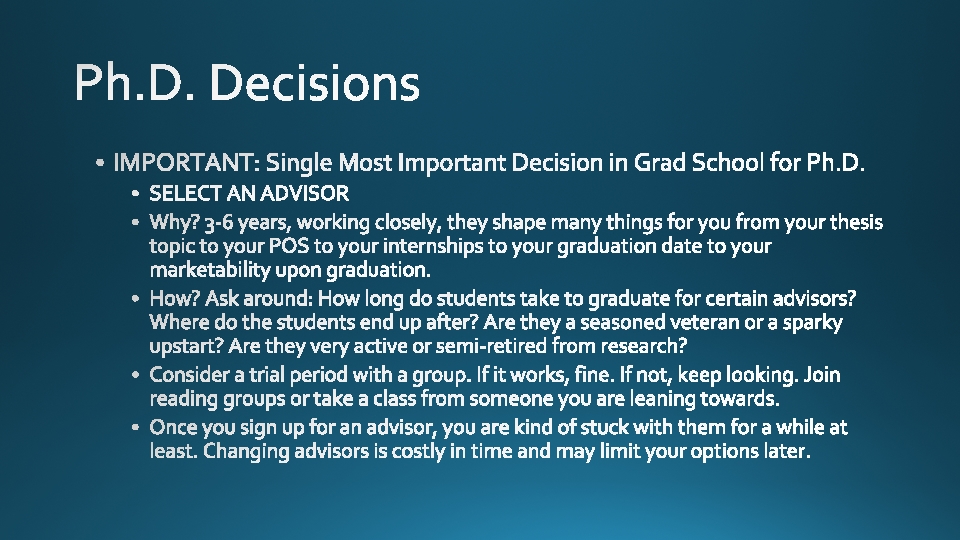 Ph.D. Decisions

• IMPORTANT: Single Most Important Decision in Grad School for Ph.D.
  • SELECT AN ADVISOR
  • Why? 3-6 years, working closely, they shape many things for you from your thesis topic to your POS to your internships to your graduation date to your marketability upon graduation.
  • How? Ask around: How long do students take to graduate for certain advisors? Where do the students end up after? Are they a seasoned veteran or a sparky upstart? Are they very active or semi-retired from research?
  • Consider a trial period with a group. If it works, fine. If not, keep looking. Join reading groups or take a class from someone you are leaning towards.
  • Once you sign up for an advisor, you are kind of stuck with them for a while at least. Changing advisors is costly in time and may limit your options later.